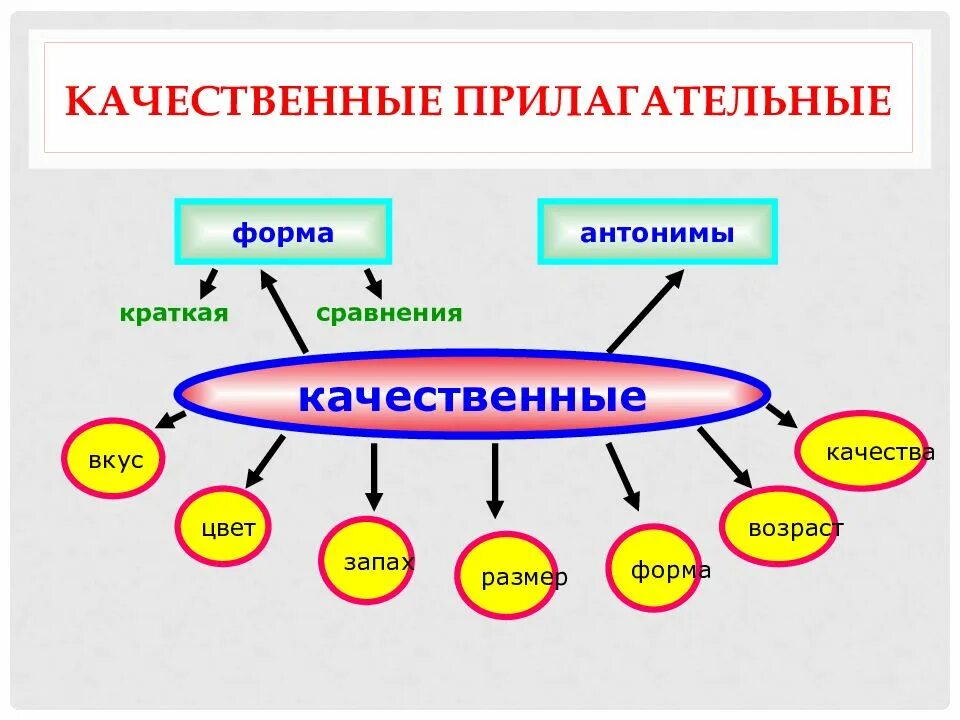 КАЧЕСТВЕННЫЕ ПРИЛАГАТЕЛЬНЫЕ

форма

антонимы

краткая

сравнения

качественные

вкус

цвет

запах

размер

форма

возраст

качества